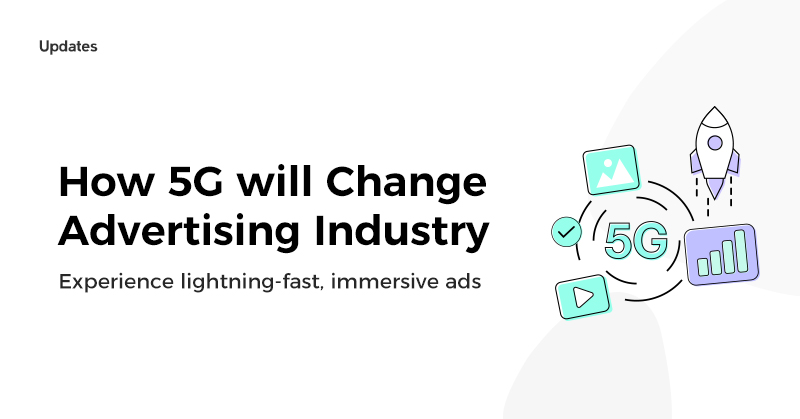 Updates

How 5G will Change Advertising Industry

Experience lightning-fast, immersive ads

5G